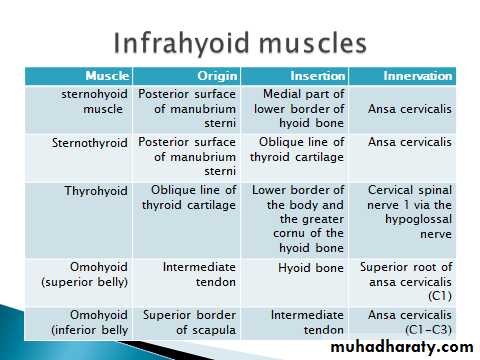 Infrahyoid muscles

| Muscle | Origin | Insertion | Innervation |
|---|---|---|---|
| sternohyoid muscle | Posterior surface of manubrium sterni | Medial part of lower border of hyoid bone | Ansa cervicalis |
| Sternothyroid | Posterior surface of manubrium sterni | Oblique line of thyroid cartilage | Ansa cervicalis |
| Thyrohyoid | Oblique line of thyroid cartilage | Lower border of the body and the greater cornu of the hyoid bone | Cervical spinal nerve 1 via the hypoglossal nerve |
| Omohyoid (superior belly) | Intermediate tendon | Hyoid bone | Superior root of ansa cervicalis (C1) |
| Omohyoid (inferior belly | Superior border of scapula | Intermediate tendon | Ansa cervicalis (C1-C3) |

muhadharaty.com